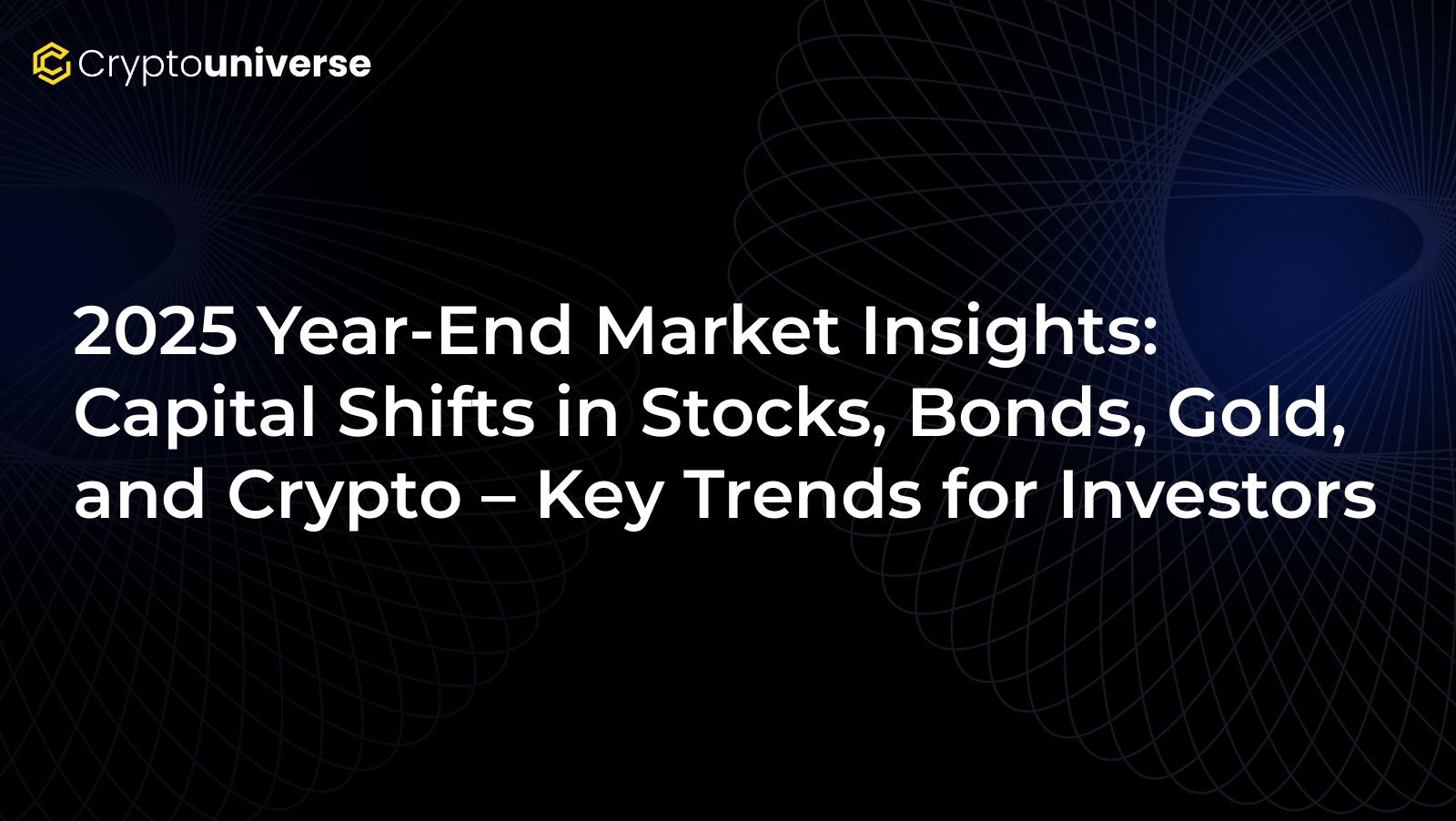 Cryptouniverse

2025 Year-End Market Insights: Capital Shifts in Stocks, Bonds, Gold, and Crypto – Key Trends for Investors